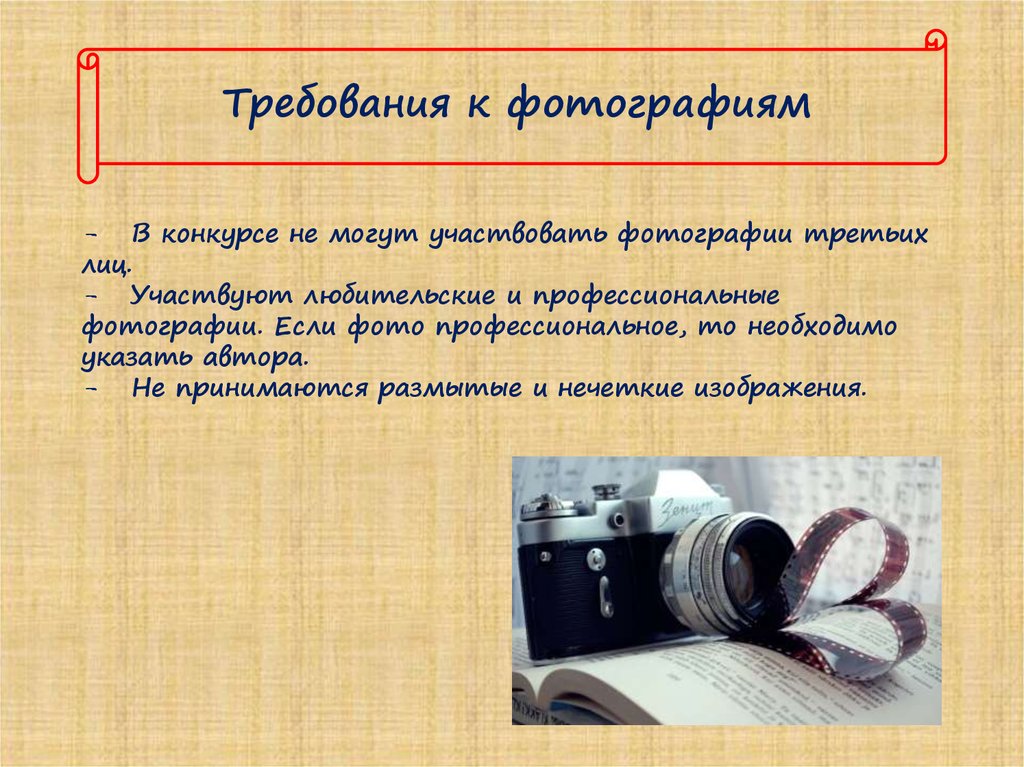 Требования к фотографиям

- В конкурсе не могут участвовать фотографии третьих лиц.
- Участвуют любительские и профессиональные фотографии. Если фото профессиональное, то необходимо указать автора.
- Не принимаются размытые и нечеткие изображения.

Зенит